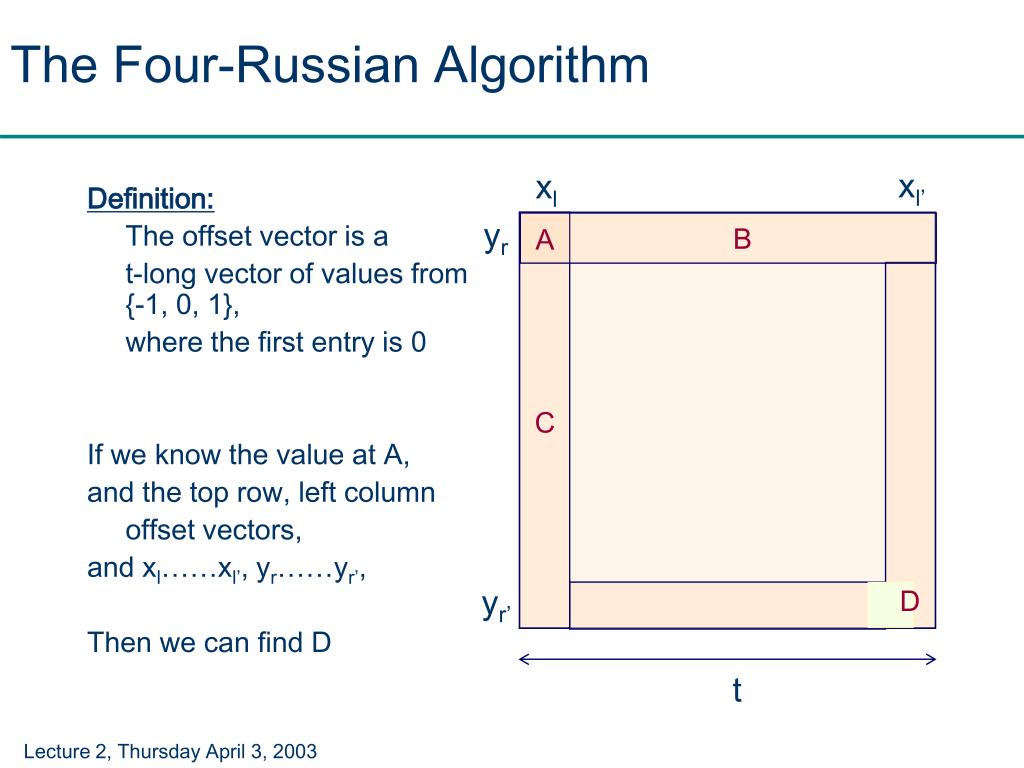 The Four-Russian Algorithm

Definition:
The offset vector is a t-long vector of values from {-1, 0, 1}, where the first entry is 0

If we know the value at A, and the top row, left column offset vectors, and $x_l$……$x_{l'}$, $y_r$……$y_{r'}$,

Then we can find D

$x_l$
$x_{l'}$
$y_r$
A
B
C
$y_{r'}$
D
t

Lecture 2, Thursday April 3, 2003